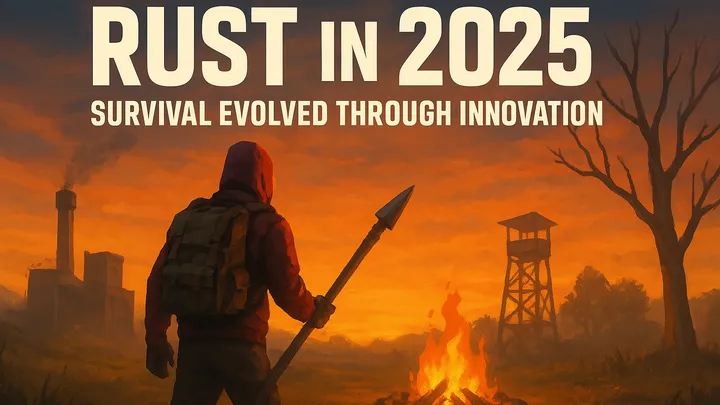 RUST IN 2025
SURVIVAL EVOLVED THROUGH INNOVATION